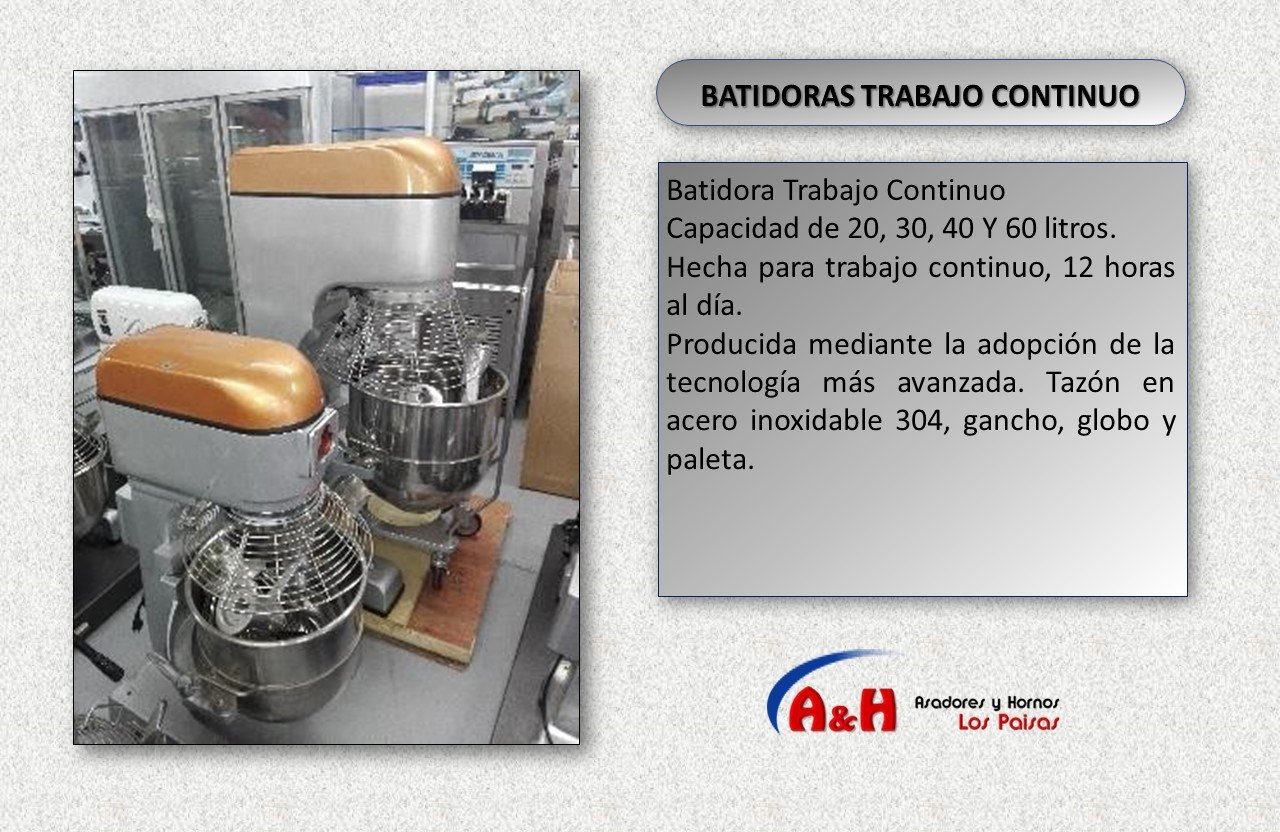 BATIDORAS TRABAJO CONTINUO

Batidora Trabajo Continuo
Capacidad de 20, 30, 40 Y 60 litros.
Hecha para trabajo continuo, 12 horas al día.
Producida mediante la adopción de la tecnología más avanzada. Tazón en acero inoxidable 304, gancho, globo y paleta.

A&H Asadores y Hornos Los Paisas